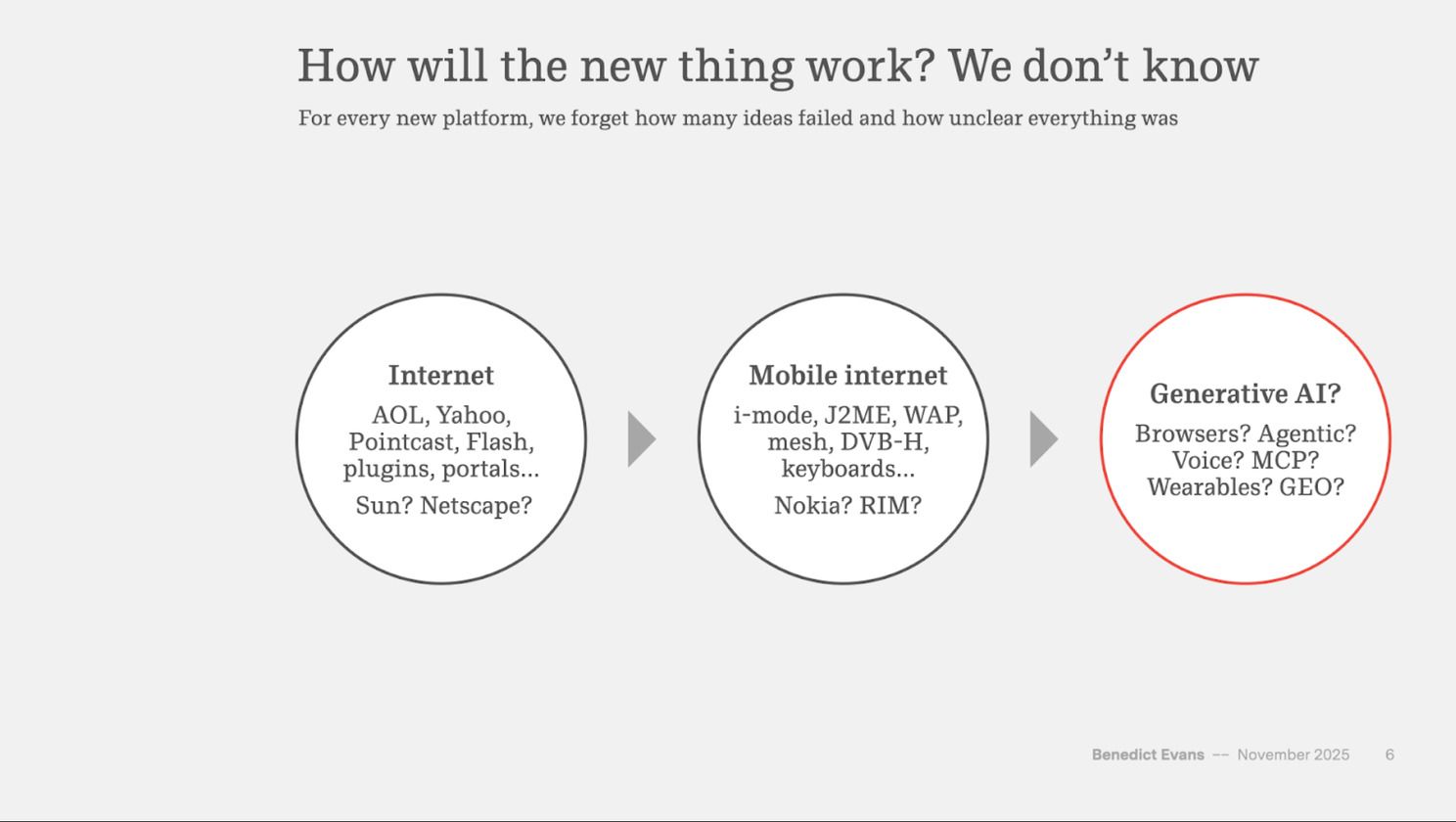 How will the new thing work? We don't know

For every new platform, we forget how many ideas failed and how unclear everything was

Internet

AOL, Yahoo, Pointcast, Flash, plugins, portals…

Sun? Netscape?

Mobile internet

i-mode, J2ME, WAP, mesh, DVB-H, keyboards…

Nokia? RIM?

Generative AI?

Browsers? Agentic? Voice? MCP? Wearables? GEO?

Benedict Evans -- November 2025 6